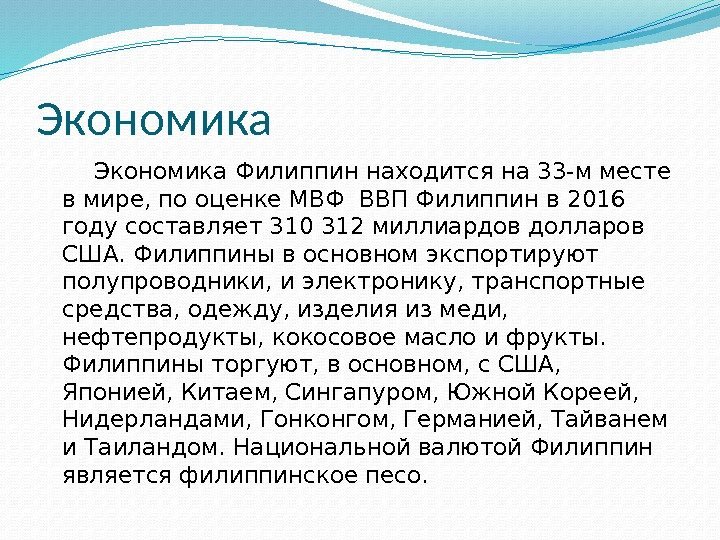 Экономика

Экономика Филиппин находится на 33-м месте в мире, по оценке МВФ ВВП Филиппин в 2016 году составляет 310 312 миллиардов долларов США. Филиппины в основном экспортируют полупроводники, и электронику, транспортные средства, одежду, изделия из меди, нефтепродукты, кокосовое масло и фрукты. Филиппины торгуют, в основном, с США, Японией, Китаем, Сингапуром, Южной Кореей, Нидерландами, Гонконгом, Германией, Тайванем и Таиландом. Национальной валютой Филиппин является филиппинское песо.